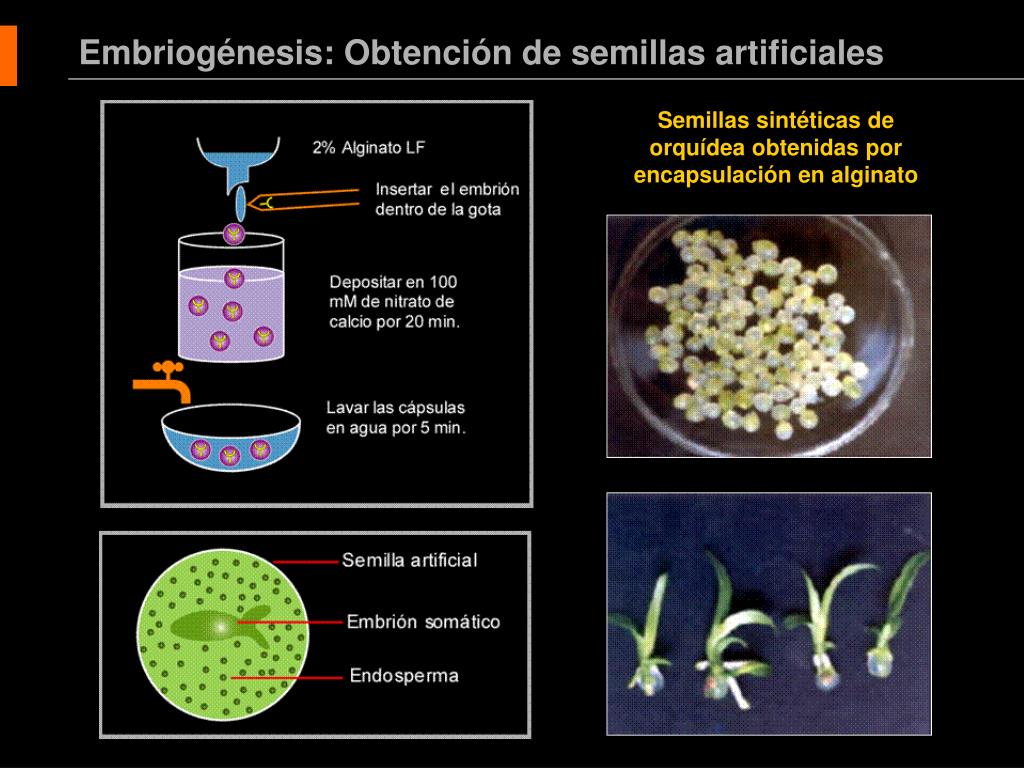 Embriogénesis: Obtención de semillas artificiales

2% Alginato LF

Insertar el embrión dentro de la gota

Depositar en 100 mM de nitrato de calcio por 20 min.

Lavar las cápsulas en agua por 5 min.

Semilla artificial

Embrión somático

Endosperma

Semillas sintéticas de orquídea obtenidas por encapsulación en alginato